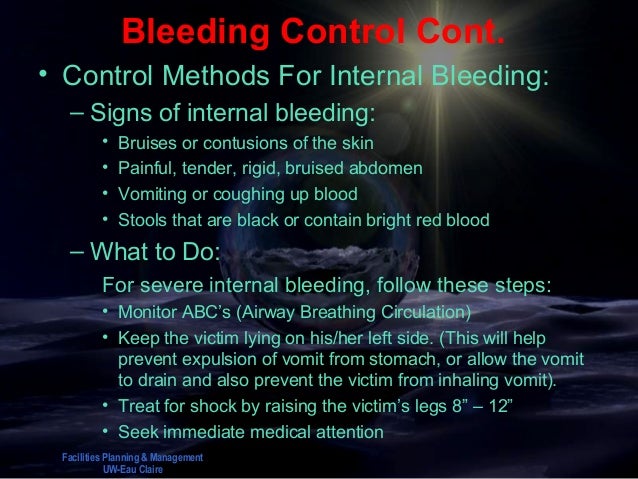 Bleeding Control Cont.

• Control Methods For Internal Bleeding:

– Signs of internal bleeding:

• Bruises or contusions of the skin
• Painful, tender, rigid, bruised abdomen
• Vomiting or coughing up blood
• Stools that are black or contain bright red blood

– What to Do:

For severe internal bleeding, follow these steps:

• Monitor ABC's (Airway Breathing Circulation)
• Keep the victim lying on his/her left side. (This will help prevent expulsion of vomit from stomach, or allow the vomit to drain and also prevent the victim from inhaling vomit).
• Treat for shock by raising the victim's legs 8" – 12"
• Seek immediate medical attention

Facilities Planning & Management
UW-Eau Claire